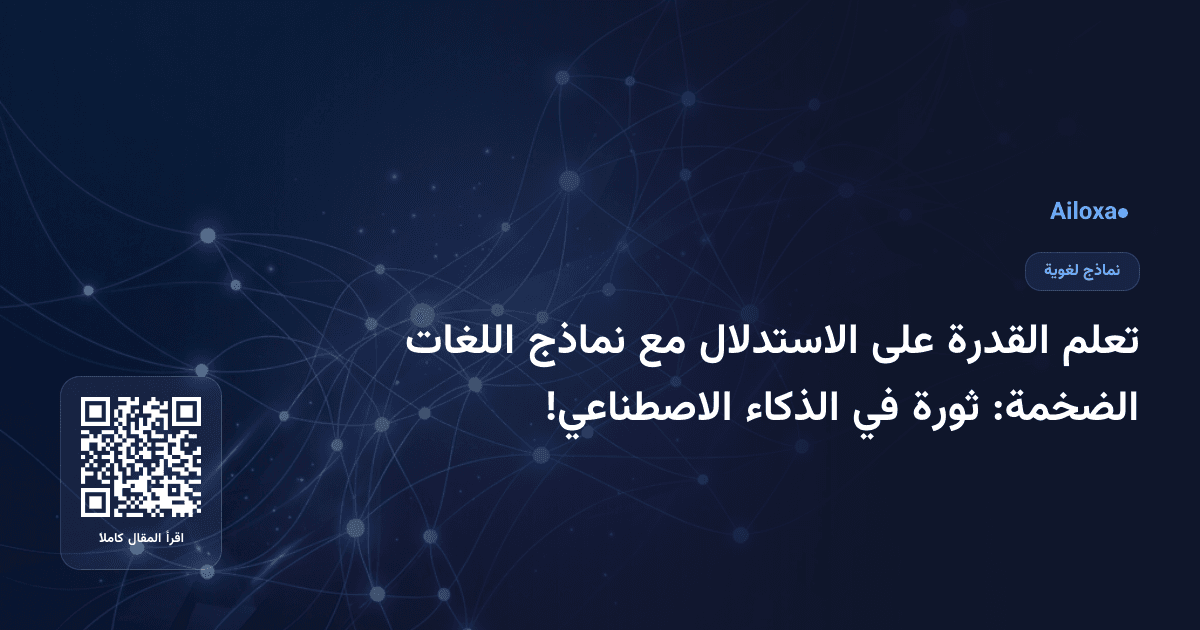 Ailoxa

نماذج لغوية

تعلم القدرة على الاستدلال مع نماذج اللغات الضخمة: ثورة في الذكاء الاصطناعي!

اقرأ المقال كاملا